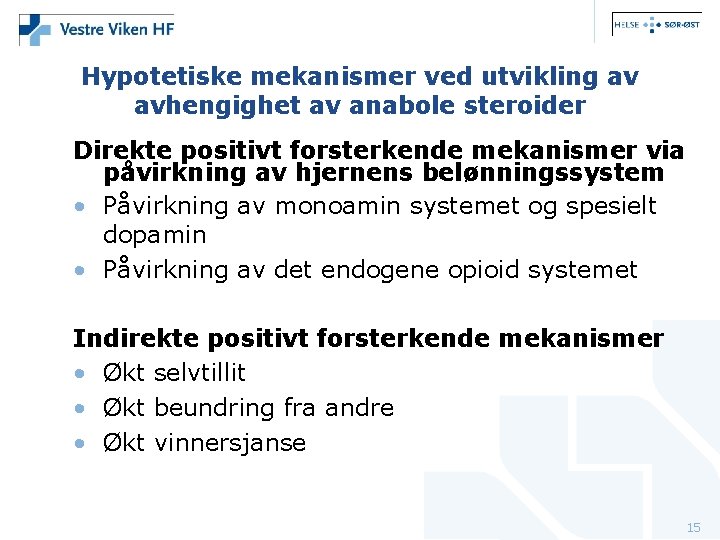 Vestre Viken HF

HELSE SØR-ØST

Hypotetiske mekanismer ved utvikling av avhengighet av anabole steroider

Direkte positivt forsterkende mekanismer via påvirkning av hjernens belønningssystem
• Påvirkning av monoamin systemet og spesielt dopamin
• Påvirkning av det endogene opioid systemet

Indirekte positivt forsterkende mekanismer
• Økt selvtillit
• Økt beundring fra andre
• Økt vinnersjanse

15